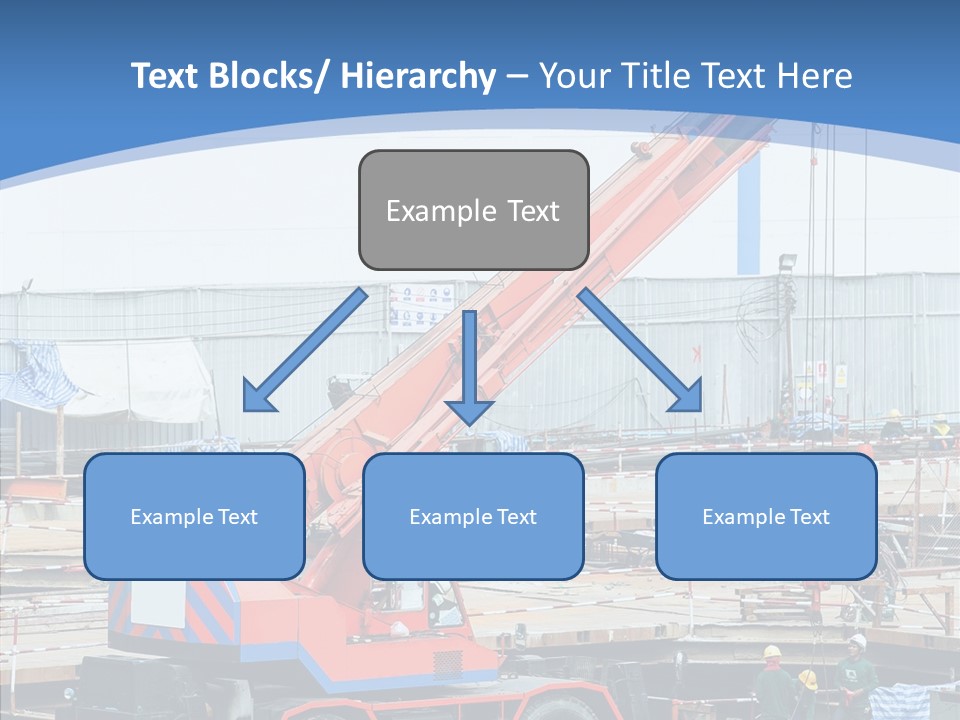 Text Blocks/ Hierarchy – Your Title Text Here

Example Text

Example Text

Example Text

Example Text